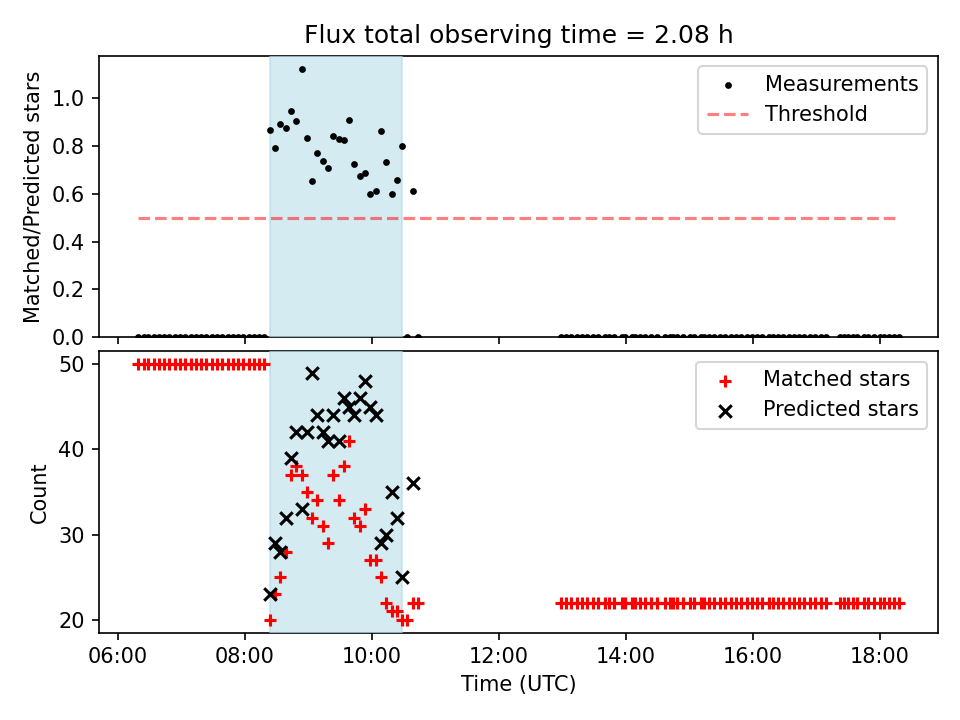 Flux total observing time = 2.08 h

Matched/Predicted stars

1.0
0.8
0.6
0.4
0.2
0.0

Measurements
Threshold

Count

50
40
30
20

Matched stars
Predicted stars

06:00
08:00
10:00
12:00
14:00
16:00
18:00

Time (UTC)